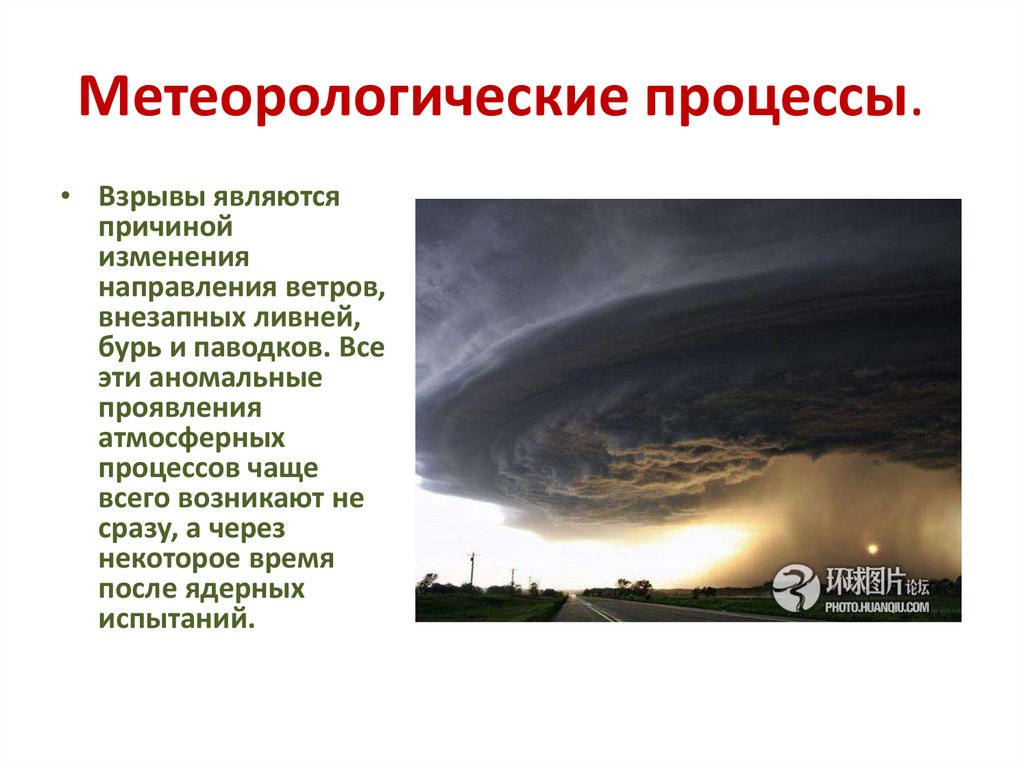 Метеорологические процессы.

• Взрывы являются причиной изменения направления ветров, внезапных ливней, бурь и паводков. Все эти аномальные проявления атмосферных процессов чаще всего возникают не сразу, а через некоторое время после ядерных испытаний.

环球图片论坛
PHOTO.HUANQIU.COM